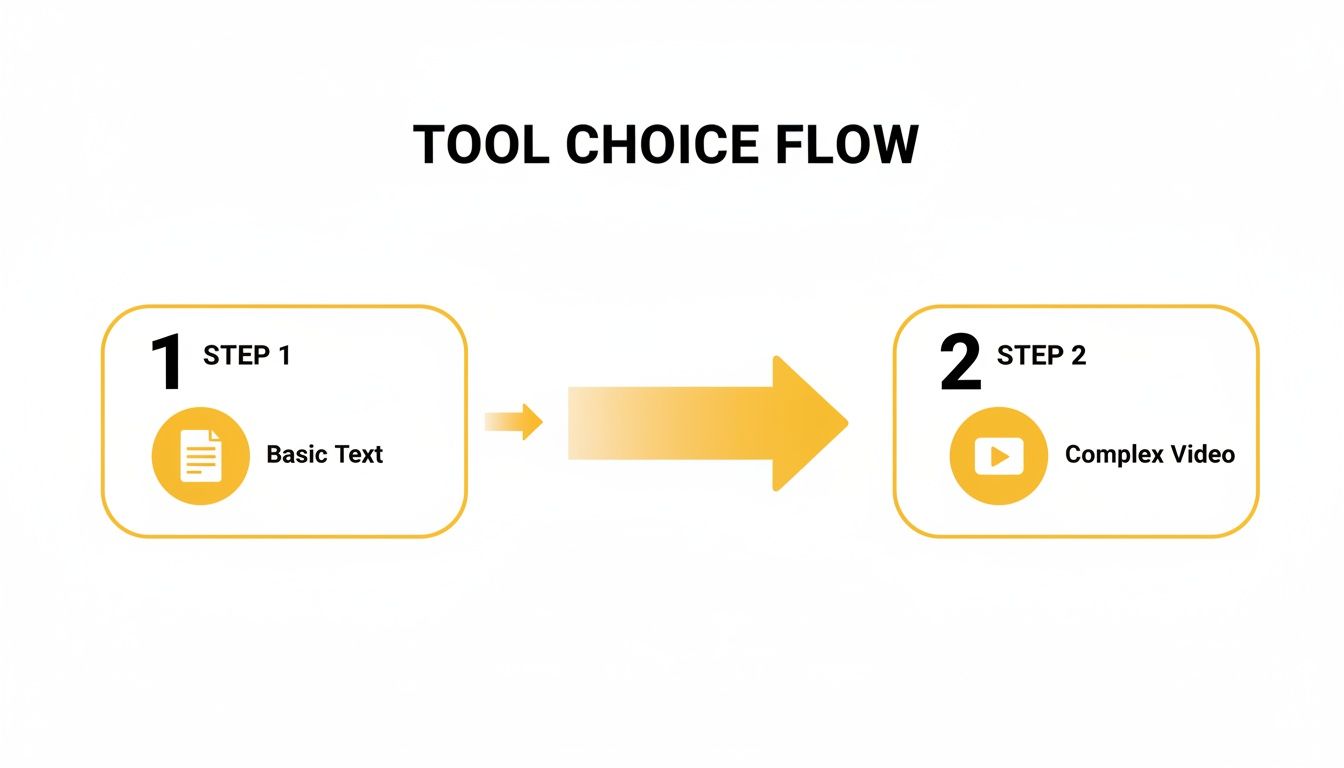 TOOL CHOICE FLOW

1 STEP 1

Basic Text

2 STEP 2

Complex Video